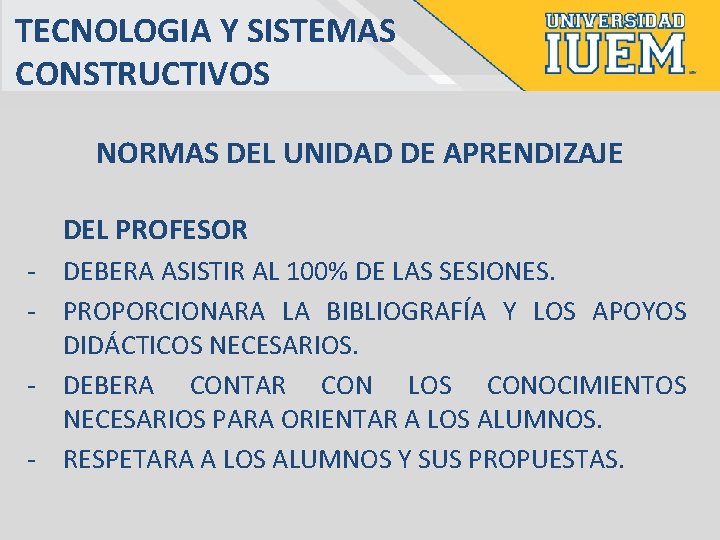 TECNOLOGIA Y SISTEMAS CONSTRUCTIVOS

UNIVERSIDAD IUEM

NORMAS DEL UNIDAD DE APRENDIZAJE

DEL PROFESOR

- DEBERA ASISTIR AL 100% DE LAS SESIONES.
- PROPORCIONARA LA BIBLIOGRAFÍA Y LOS APOYOS DIDÁCTICOS NECESARIOS.
- DEBERA CONTAR CON LOS CONOCIMIENTOS NECESARIOS PARA ORIENTAR A LOS ALUMNOS.
- RESPETARA A LOS ALUMNOS Y SUS PROPUESTAS.